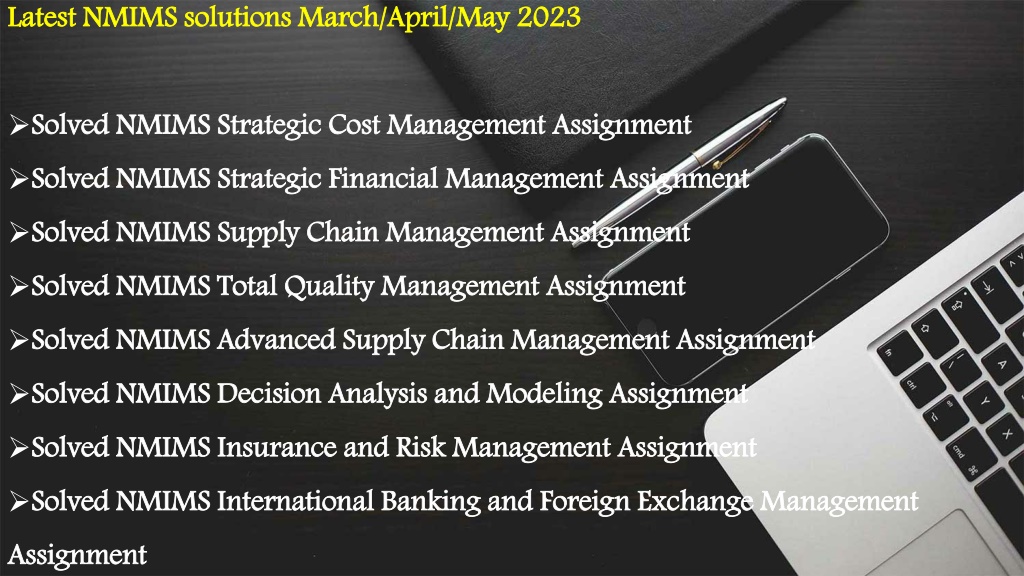 Latest NMIMS solutions March/April/May 2023

➢Solved NMIMS Strategic Cost Management Assignment

➢Solved NMIMS Strategic Financial Management Assignment

➢Solved NMIMS Supply Chain Management Assignment

➢Solved NMIMS Total Quality Management Assignment

➢Solved NMIMS Advanced Supply Chain Management Assignment

➢Solved NMIMS Decision Analysis and Modeling Assignment

➢Solved NMIMS Insurance and Risk Management Assignment

➢Solved NMIMS International Banking and Foreign Exchange Management Assignment